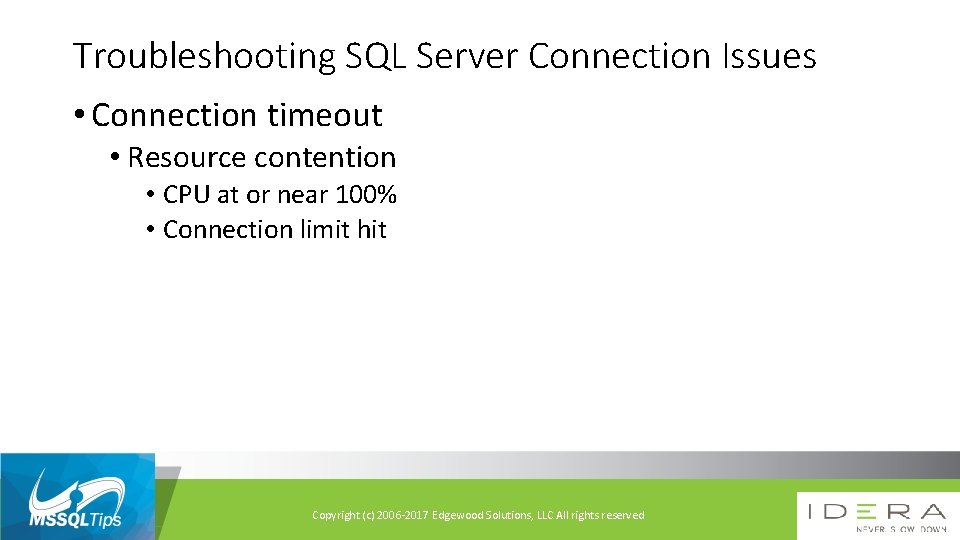 Troubleshooting SQL Server Connection Issues

• Connection timeout
  • Resource contention
    • CPU at or near 100%
    • Connection limit hit

MSSQLTips

Copyright (c) 2006-2017 Edgewood Solutions, LLC All rights reserved

IDERA
NEVER SLOW DOWN